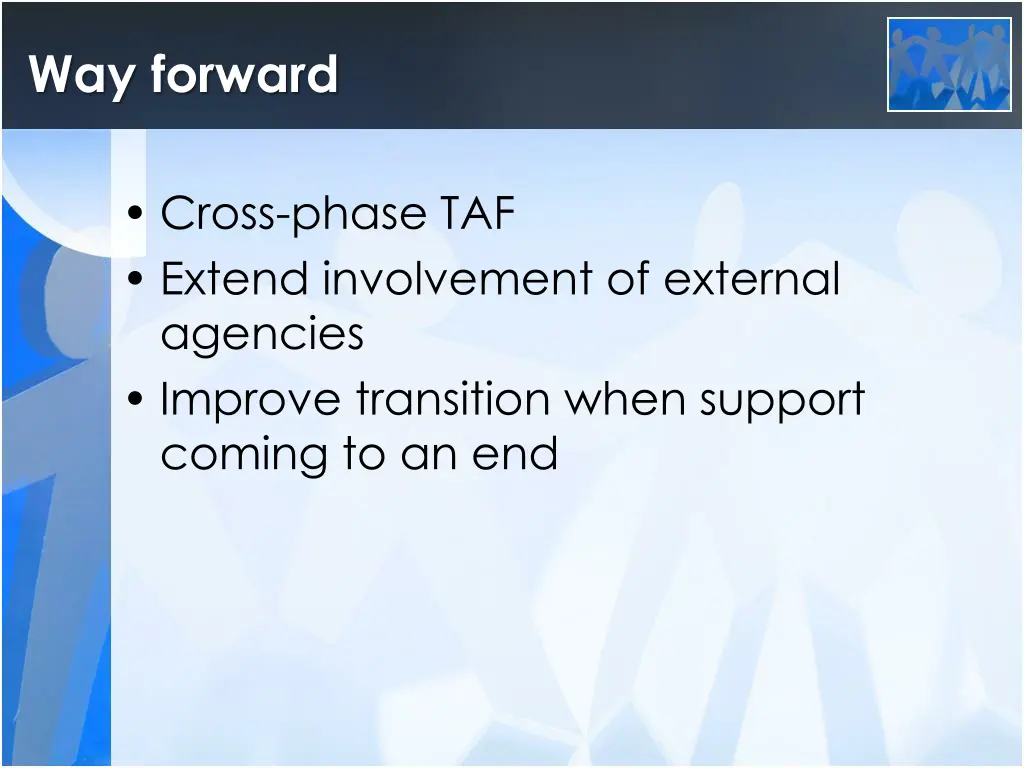 Way forward

• Cross-phase TAF
• Extend involvement of external agencies
• Improve transition when support coming to an end